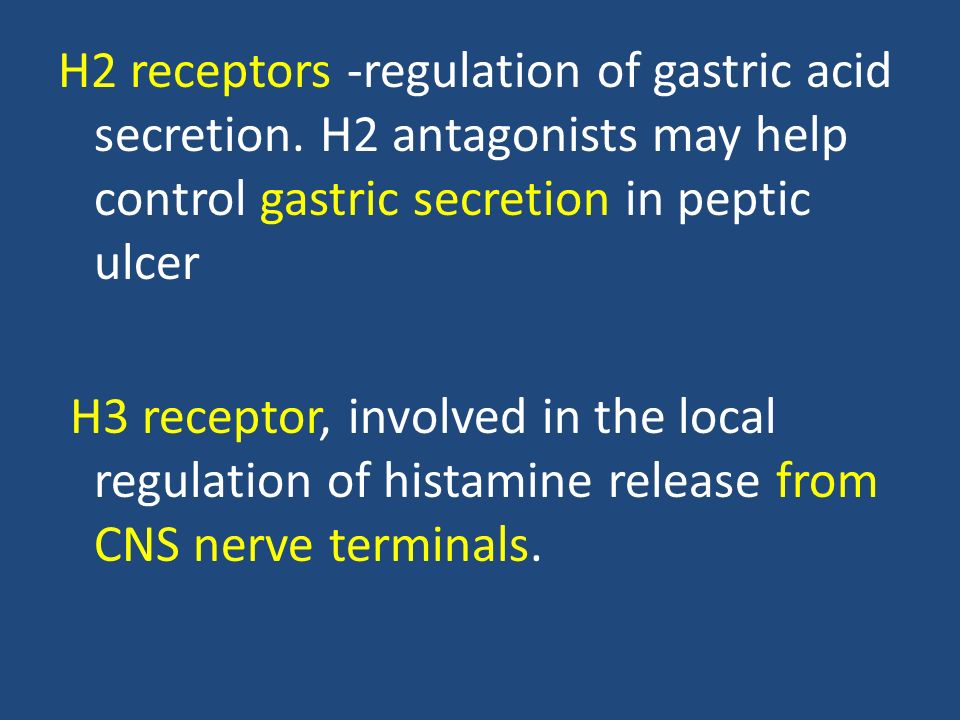 H2 receptors -regulation of gastric acid secretion. H2 antagonists may help control gastric secretion in peptic ulcer

H3 receptor, involved in the local regulation of histamine release from CNS nerve terminals.